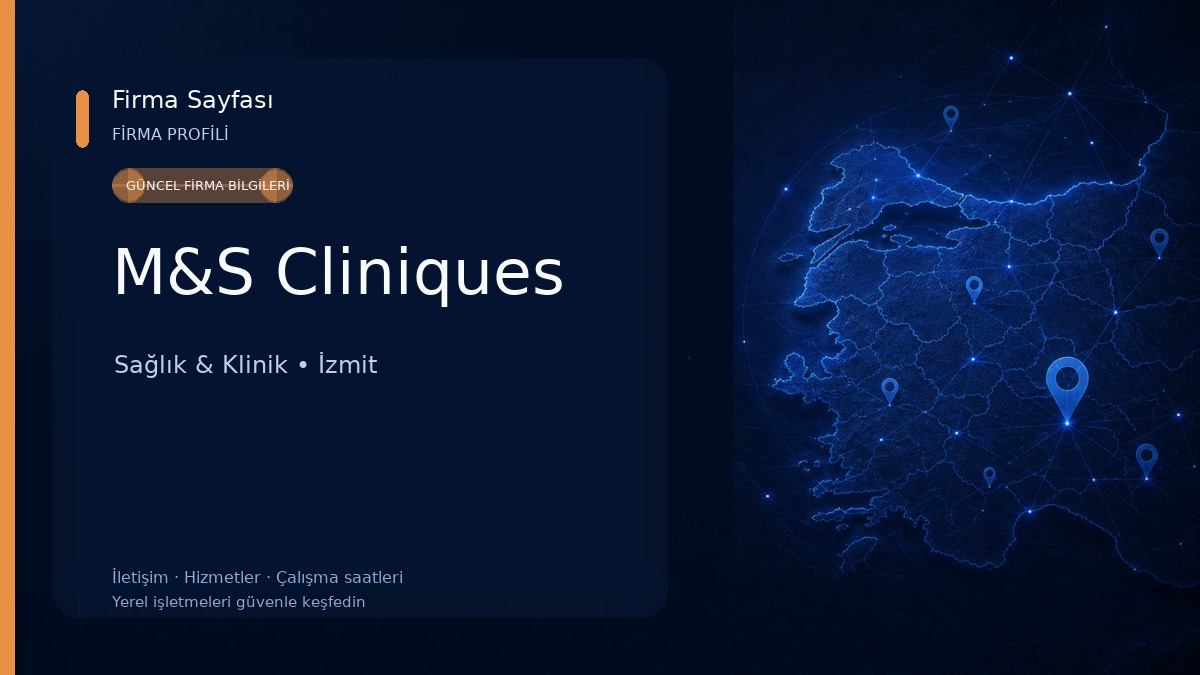 Firma Sayfası
FİRMA PROFİLİ

GÜNCEL FİRMA BİLGİLERİ

M&S Cliniques

Sağlık & Klinik • İzmit

İletişim · Hizmetler · Çalışma saatleri
Yerel işletmeleri güvenle keşfedin